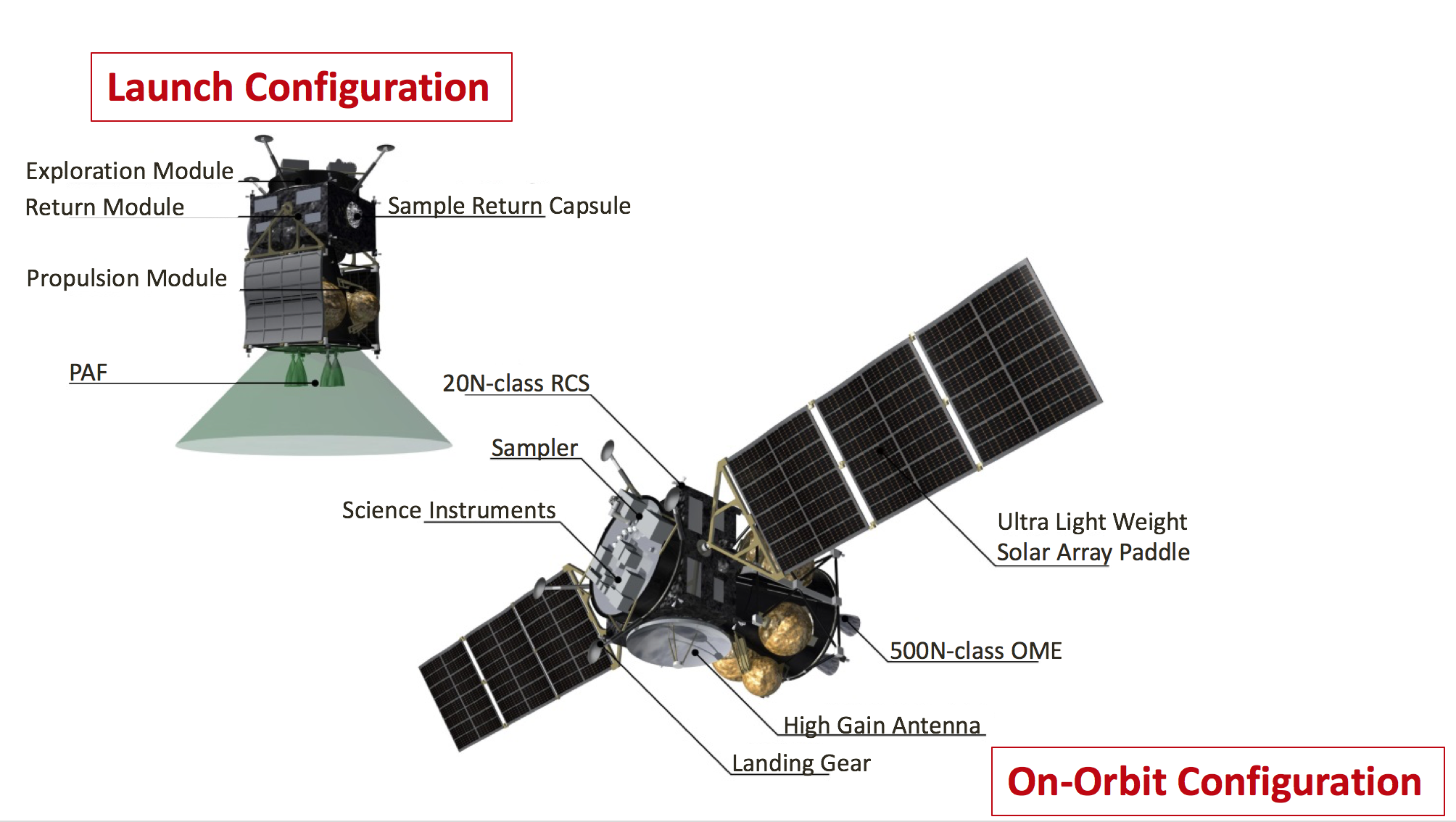 Launch Configuration

Exploration Module

Return Module

Sample Return Capsule

Propulsion Module

PAF

20N-class RCS

Sampler

Science Instruments

Ultra Light Weight Solar Array Paddle

500N-class OME

High Gain Antenna

Landing Gear

On-Orbit Configuration